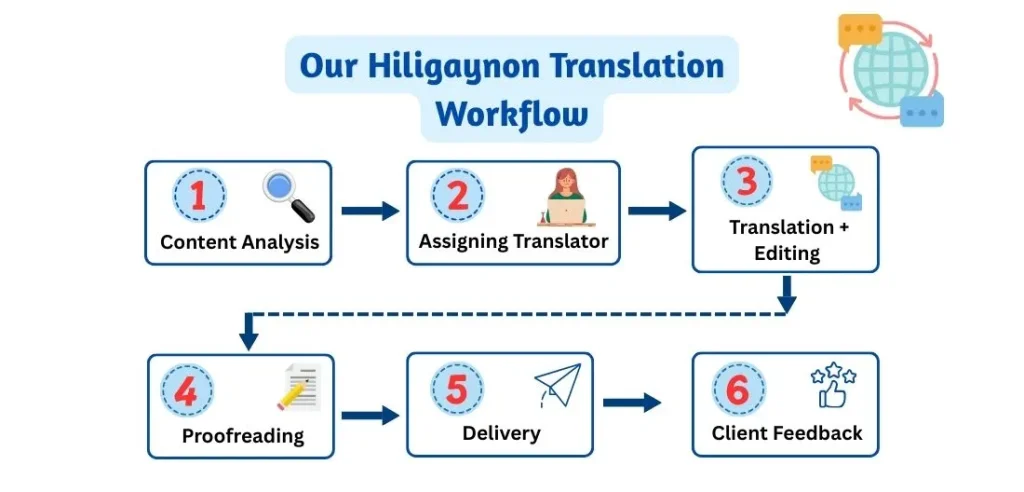 Our Hiligaynon Translation Workflow

1
Content Analysis

2
Assigning Translator

3
Translation + Editing

4
Proofreading

5
Delivery

6
Client Feedback